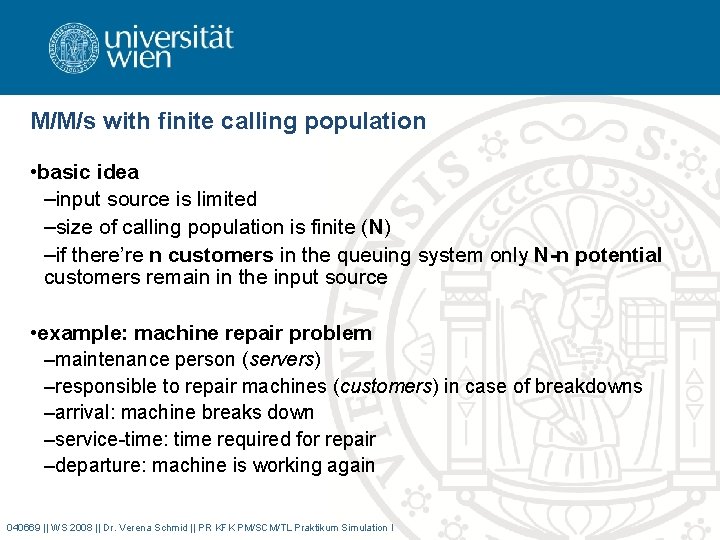 universität wien

M/M/s with finite calling population

•basic idea
–input source is limited
–size of calling population is finite (N)
–if there're n customers in the queuing system only N-n potential customers remain in the input source

•example: machine repair problem
–maintenance person (servers)
–responsible to repair machines (customers) in case of breakdowns
–arrival: machine breaks down
–service-time: time required for repair
–departure: machine is working again

040669 || WS 2008 || Dr. Verena Schmid || PR KFK PM/SCM/TL Praktikum Simulation I